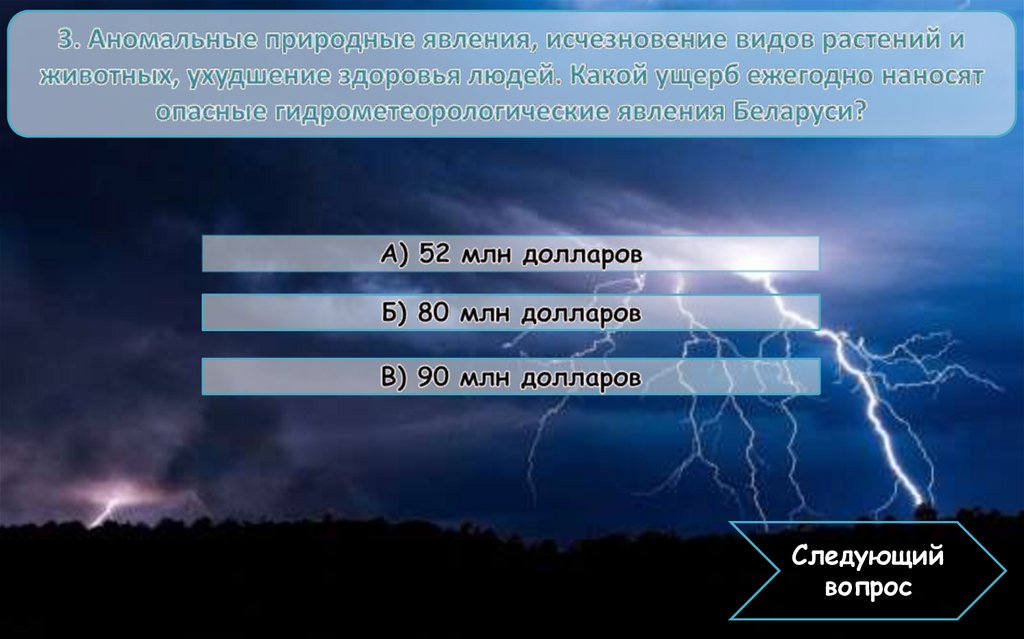 3. Аномальные природные явления, исчезновение видов растений и животных, ухудшение здоровья людей. Какой ущерб ежегодно наносят опасные гидрометеорологические явления Беларуси?

А) 52 млн долларов

Б) 80 млн долларов

В) 90 млн долларов

Следующий вопрос